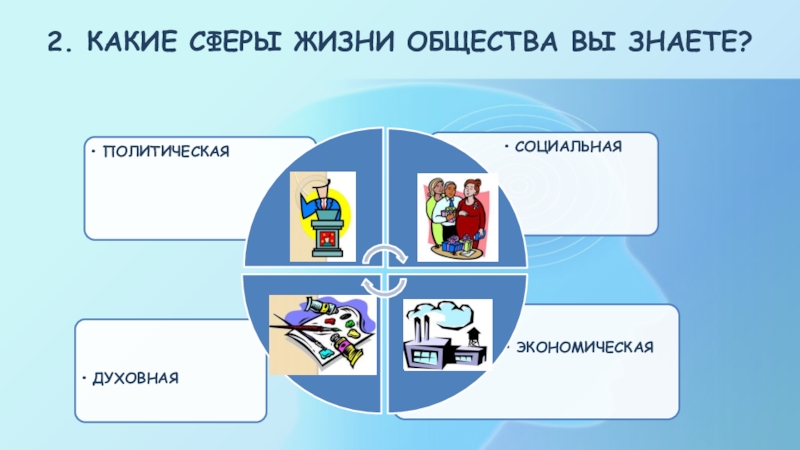 2. КАКИЕ СФЕРЫ ЖИЗНИ ОБЩЕСТВА ВЫ ЗНАЕТЕ?

• ПОЛИТИЧЕСКАЯ

• СОЦИАЛЬНАЯ

• ДУХОВНАЯ

• ЭКОНОМИЧЕСКАЯ